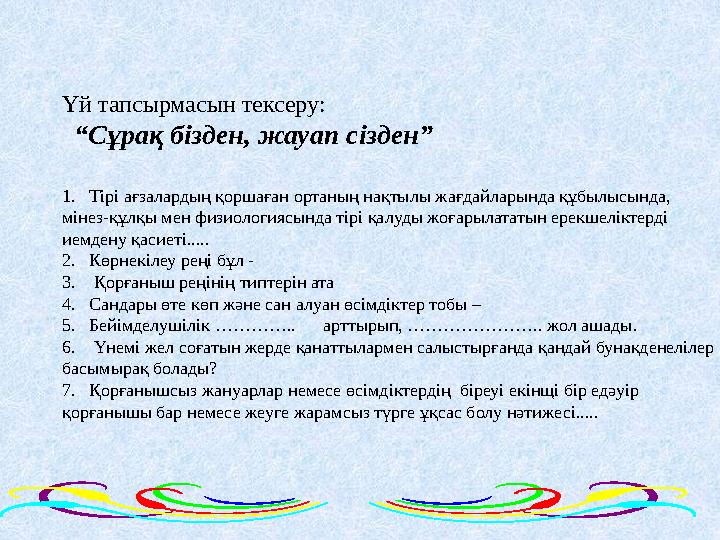 Үй тапсырмасын тексеру:
“Сұрақ бізден, жауап сізден”

1. Тірі ағзалардың қоршаған ортаның нақтылы жағдайларында құбылысында, мінез-құлқы мен физиологиясында тірі қалуды жоғарылататын ерекшеліктерді иемдену қасиеті.....
2. Көрнекілеу реңі бұл -
3. Қорғаныш реңінің типтерін ата
4. Сандары өте көп және сан алуан өсімдіктер тобы –
5. Бейімделушілік ………….. арттырып, ………………….. жол ашады.
6. Үнемі жел соғатын жерде қанаттылармен салыстырғанда қандай бунақденелілер басымырақ болады?
7. Қорғанышсыз жануарлар немесе өсімдіктердің біреуі екінші бір едәуір қорғанышы бар немесе жеуге жарамсыз түрге ұқсас болу нәтижесі.....